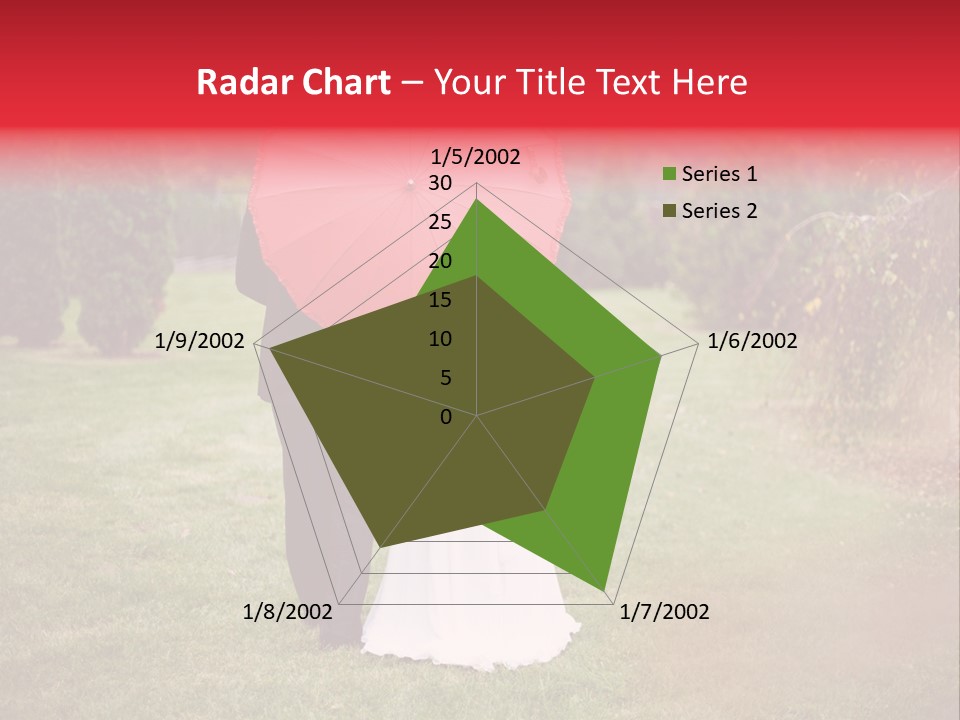 Radar Chart – Your Title Text Here

1/5/2002
30
25
20
15
10
5
0
1/6/2002
1/7/2002
1/8/2002
1/9/2002

Series 1
Series 2